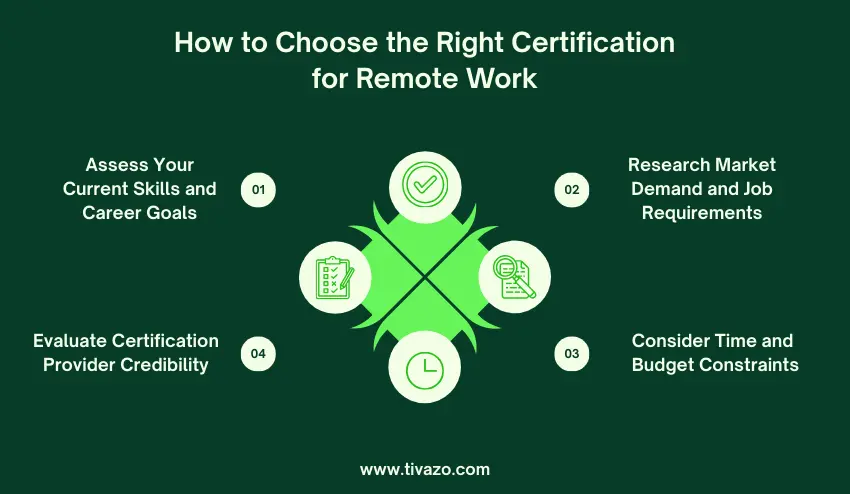 How to Choose the Right Certification for Remote Work

Assess Your Current Skills and Career Goals

01

02

Research Market Demand and Job Requirements

Evaluate Certification Provider Credibility

04

03

Consider Time and Budget Constraints

www.tivazo.com